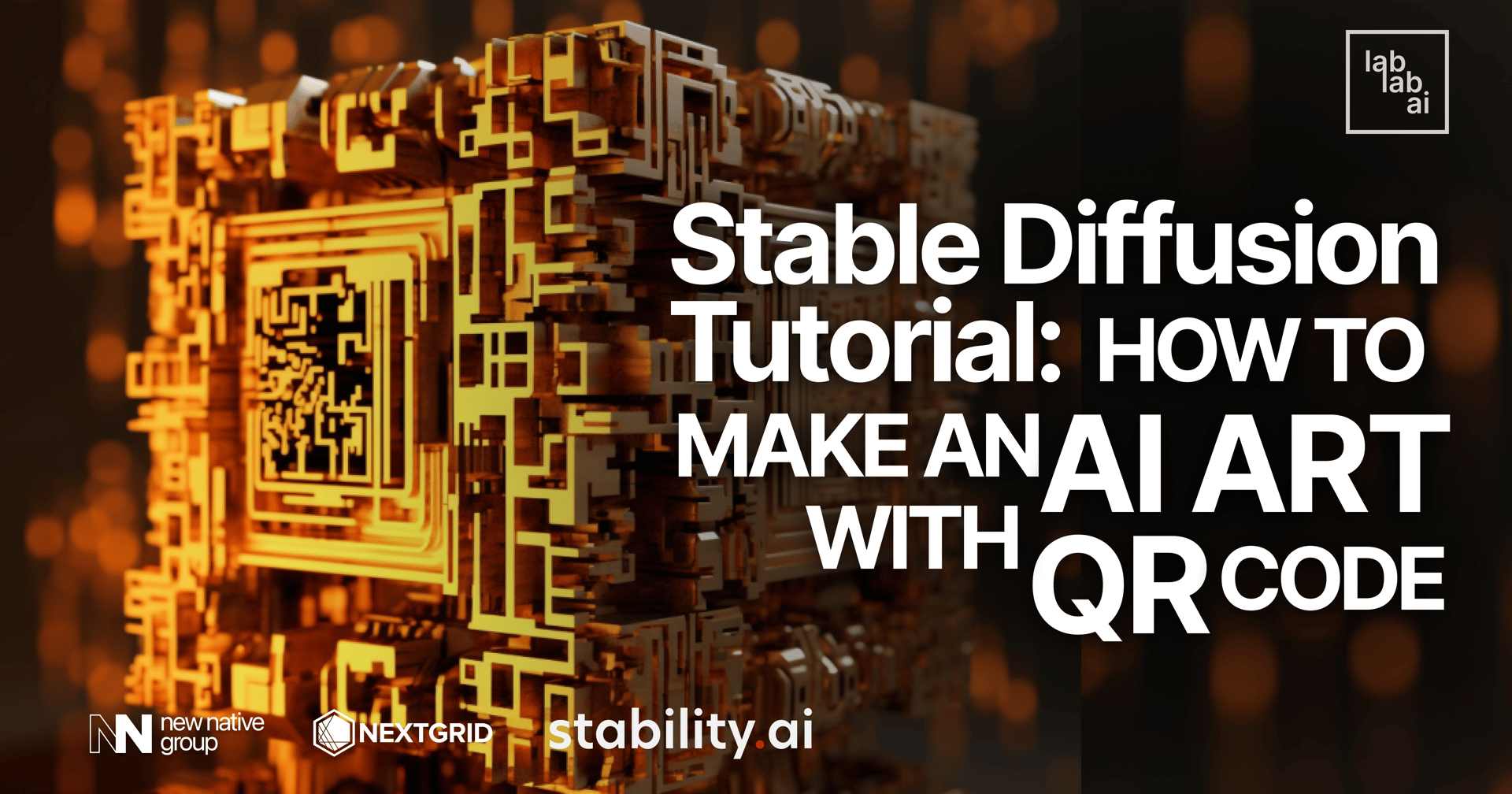 lab
lab
ai

Stable Diffusion Tutorial: HOW TO MAKE AN AI ART WITH QR CODE

NN new native group

NEXTGRID

stability.ai